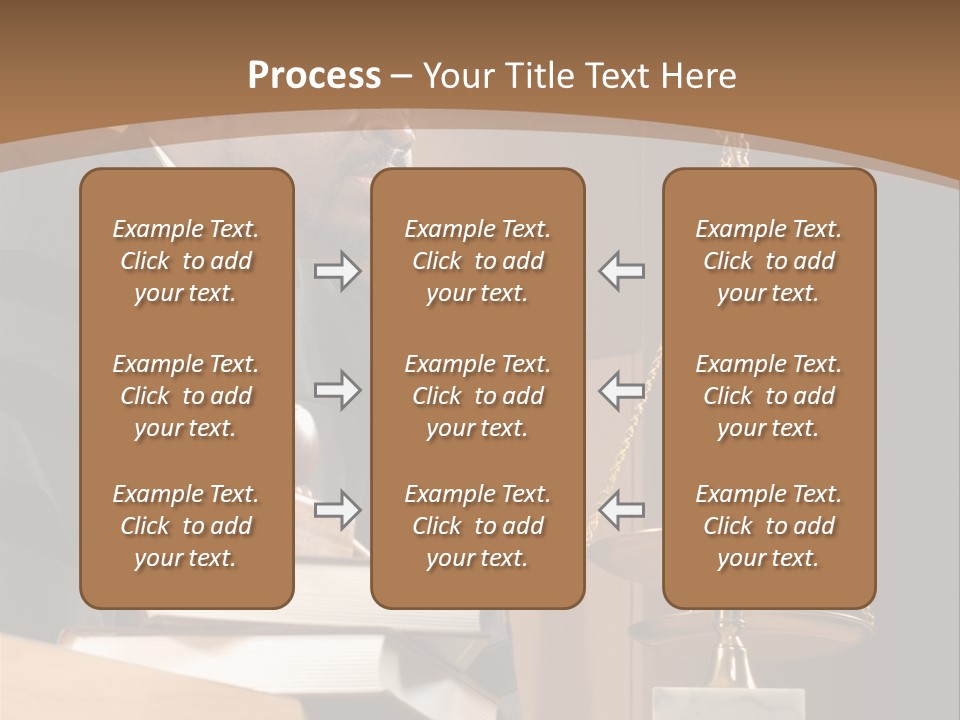 Process – Your Title Text Here

Example Text. Click to add your text.

Example Text. Click to add your text.

Example Text. Click to add your text.

Example Text. Click to add your text.

Example Text. Click to add your text.

Example Text. Click to add your text.

Example Text. Click to add your text.

Example Text. Click to add your text.

Example Text. Click to add your text.